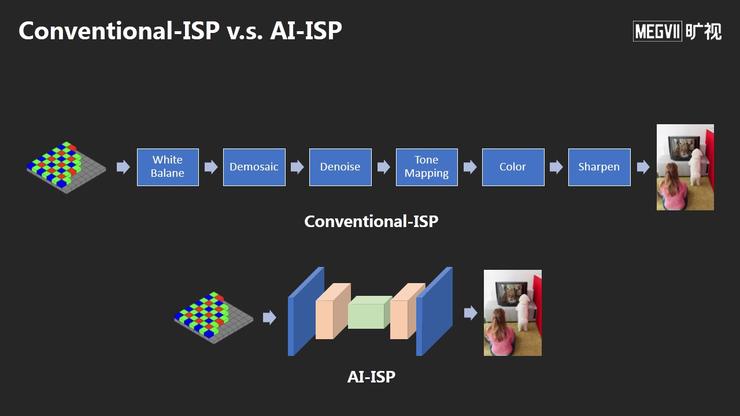 Conventional-ISP v.s. AI-ISP

MEGVII 旷视

White Balane

Demosaic

Denoise

Tone Mapping

Color

Sharpen

Conventional-ISP

AI-ISP